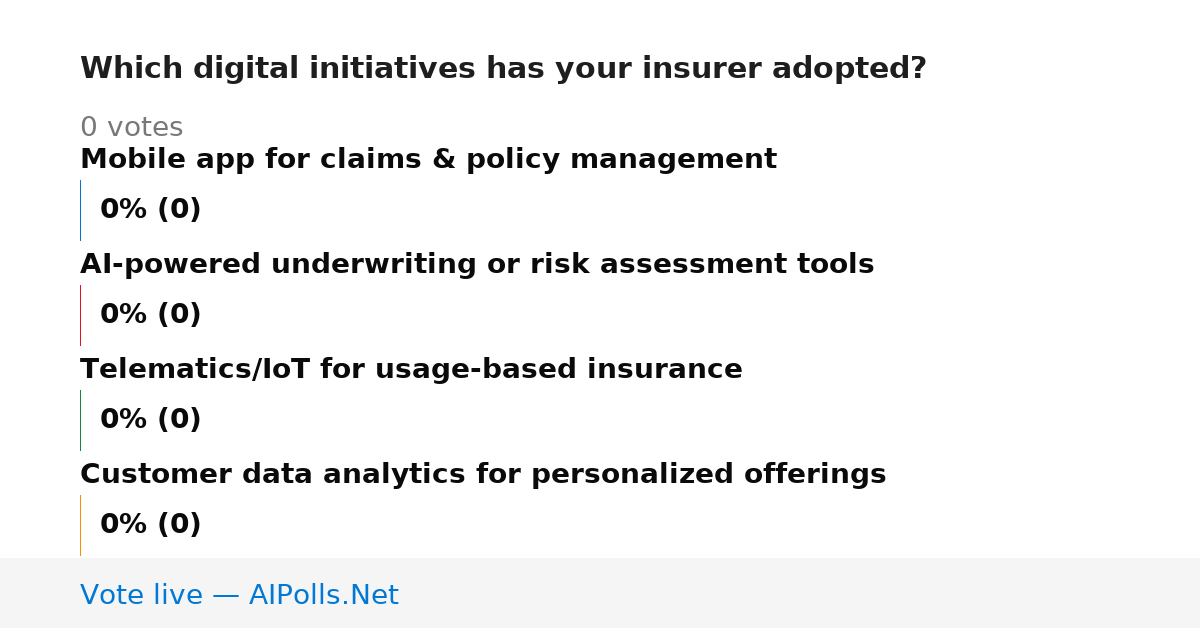 Which digital initiatives has your insurer adopted?

0 votes

Mobile app for claims & policy management

0% (0)

AI-powered underwriting or risk assessment tools

0% (0)

Telematics/IoT for usage-based insurance

0% (0)

Customer data analytics for personalized offerings

0% (0)

Vote live — AIPolls.Net